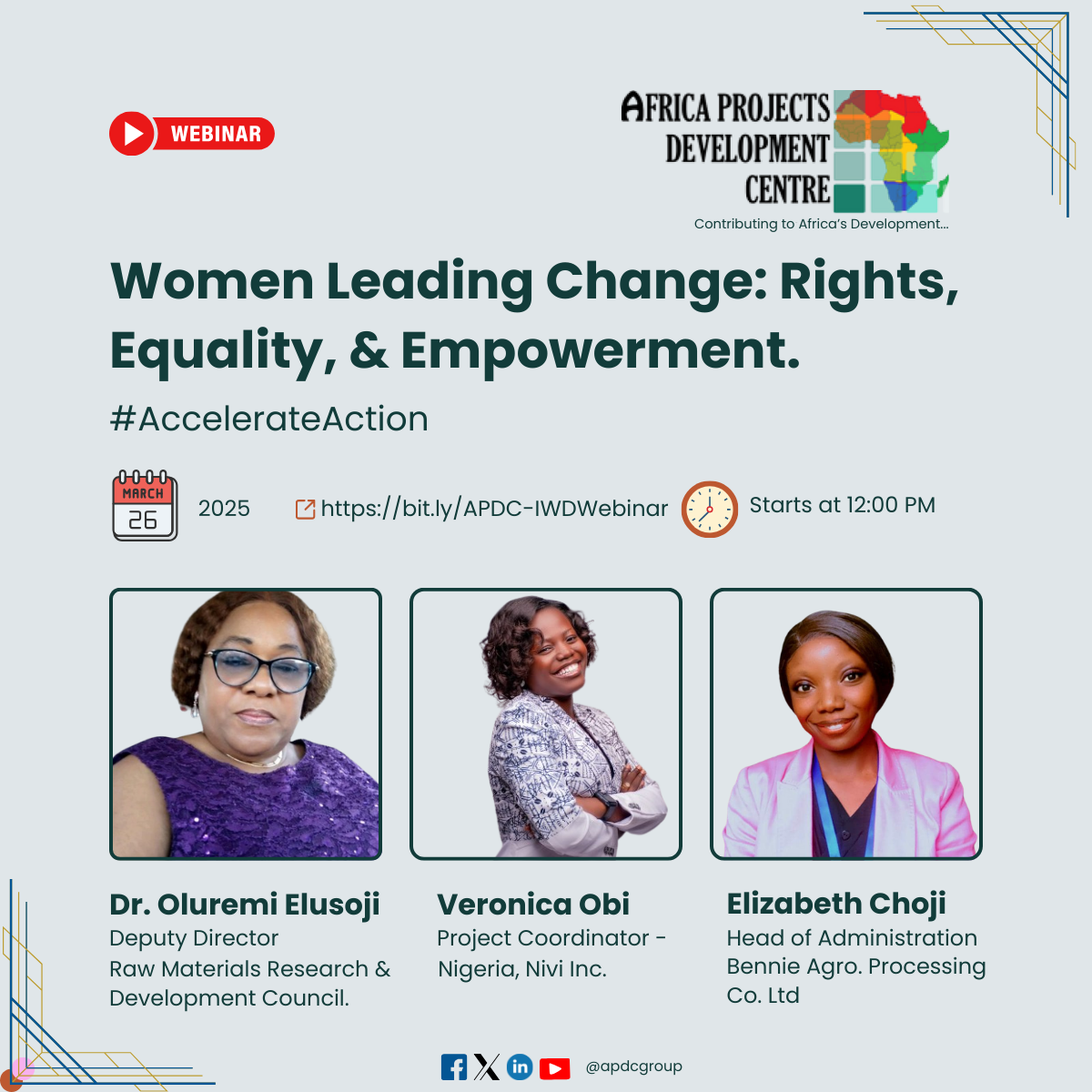 WEBINAR

AFRICA PROJECTS DEVELOPMENT CENTRE
Contributing to Africa's Development...

Women Leading Change: Rights, Equality, & Empowerment.

#AccelerateAction

MARCH 26 2025

https://bit.ly/APDC-IWDWebinar

Starts at 12:00 PM

Dr. Oluremi Elusoji
Deputy Director
Raw Materials Research & Development Council.

Veronica Obi
Project Coordinator - Nigeria, Nivi Inc.

Elizabeth Choji
Head of Administration
Bennie Agro. Processing Co. Ltd

@apdcgroup